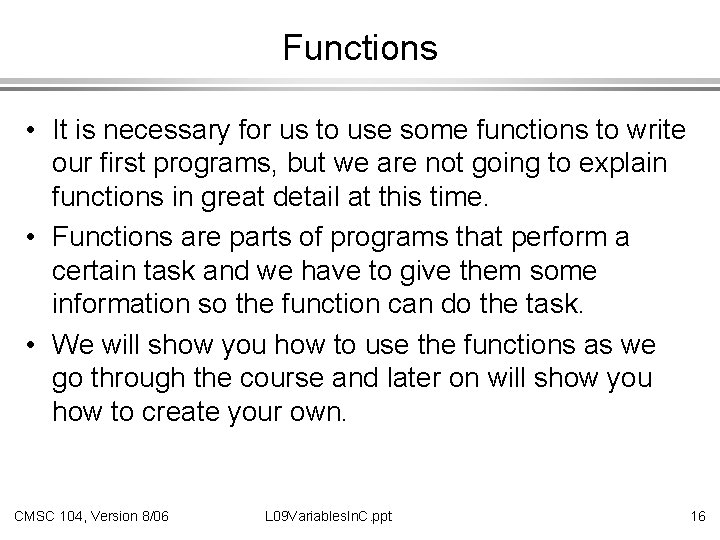 Functions

• It is necessary for us to use some functions to write our first programs, but we are not going to explain functions in great detail at this time.

• Functions are parts of programs that perform a certain task and we have to give them some information so the function can do the task.

• We will show you how to use the functions as we go through the course and later on will show you how to create your own.

CMSC 104, Version 8/06

L09VariablesInC.ppt

16